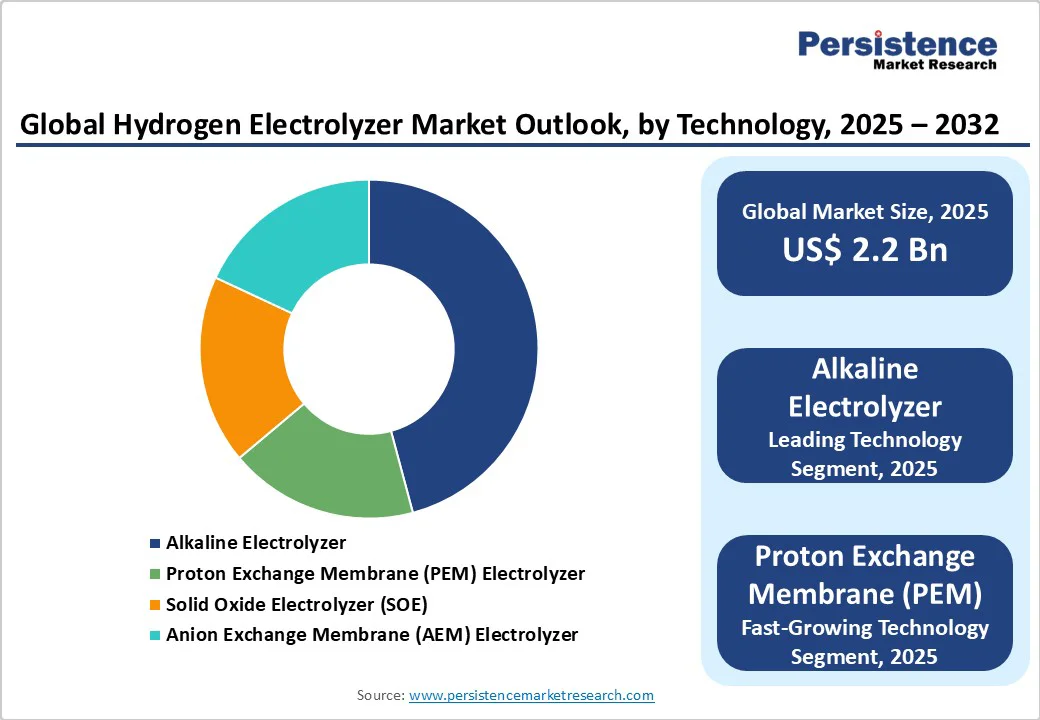 Persistence
Market Research

Global Hydrogen Electrolyzer Market Outlook, by Technology, 2025 – 2032

Alkaline Electrolyzer
Proton Exchange Membrane (PEM) Electrolyzer
Solid Oxide Electrolyzer (SOE)
Anion Exchange Membrane (AEM) Electrolyzer

Global Market Size, 2025
US$ 2.2 Bn

Alkaline Electrolyzer
Leading Technology Segment, 2025

Proton Exchange Membrane (PEM)
Fast-Growing Technology Segment, 2025

Source: www.persistencemarketresearch.com